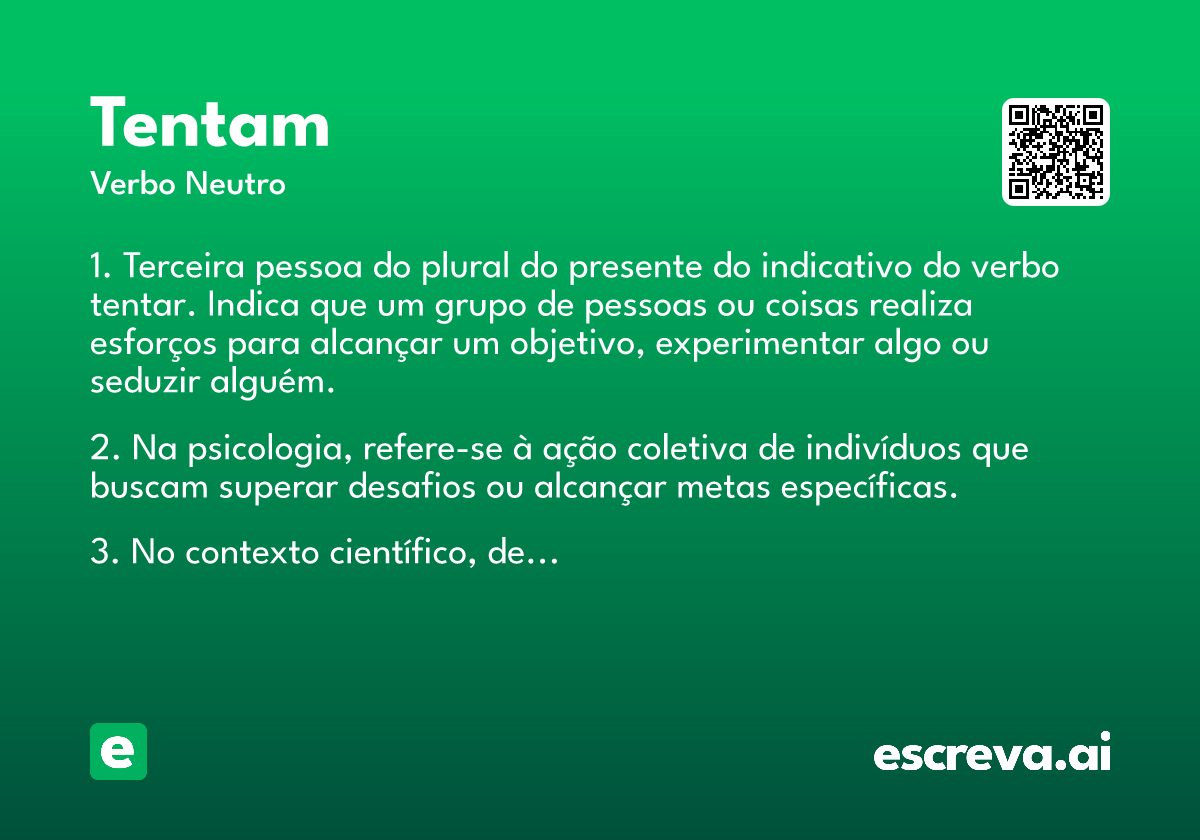 Tentam
Verbo Neutro

1. Terceira pessoa do plural do presente do indicativo do verbo tentar. Indica que um grupo de pessoas ou coisas realiza esforços para alcançar um objetivo, experimentar algo ou seduzir alguém.

2. Na psicologia, refere-se à ação coletiva de indivíduos que buscam superar desafios ou alcançar metas específicas.

3. No contexto científico, de...

e

escreva.ai